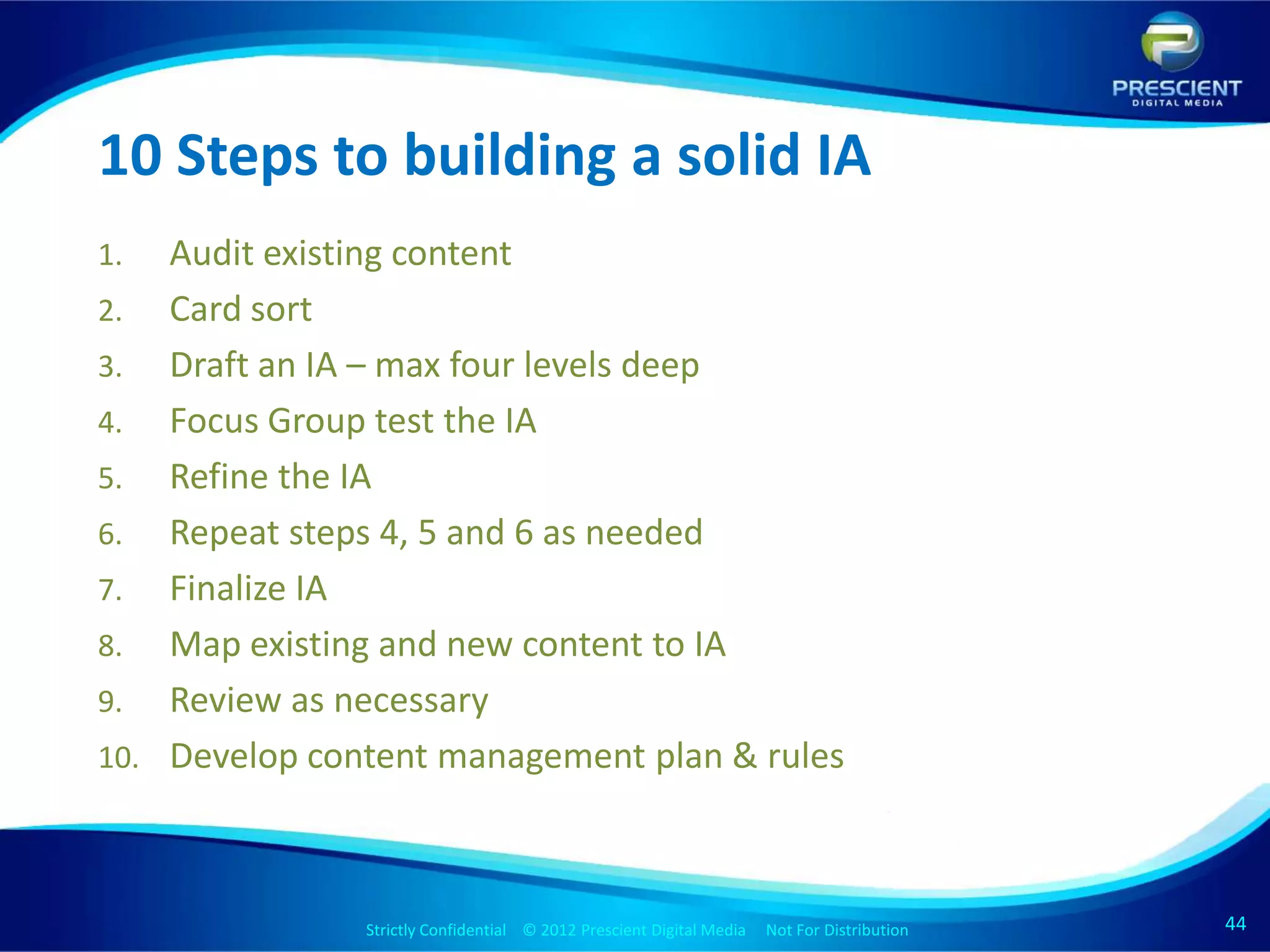 PRESCIENT
DIGITAL MEDIA

10 Steps to building a solid IA

1. Audit existing content
2. Card sort
3. Draft an IA – max four levels deep
4. Focus Group test the IA
5. Refine the IA
6. Repeat steps 4, 5 and 6 as needed
7. Finalize IA
8. Map existing and new content to IA
9. Review as necessary
10. Develop content management plan & rules

Strictly Confidential © 2012 Prescient Digital Media Not For Distribution

44